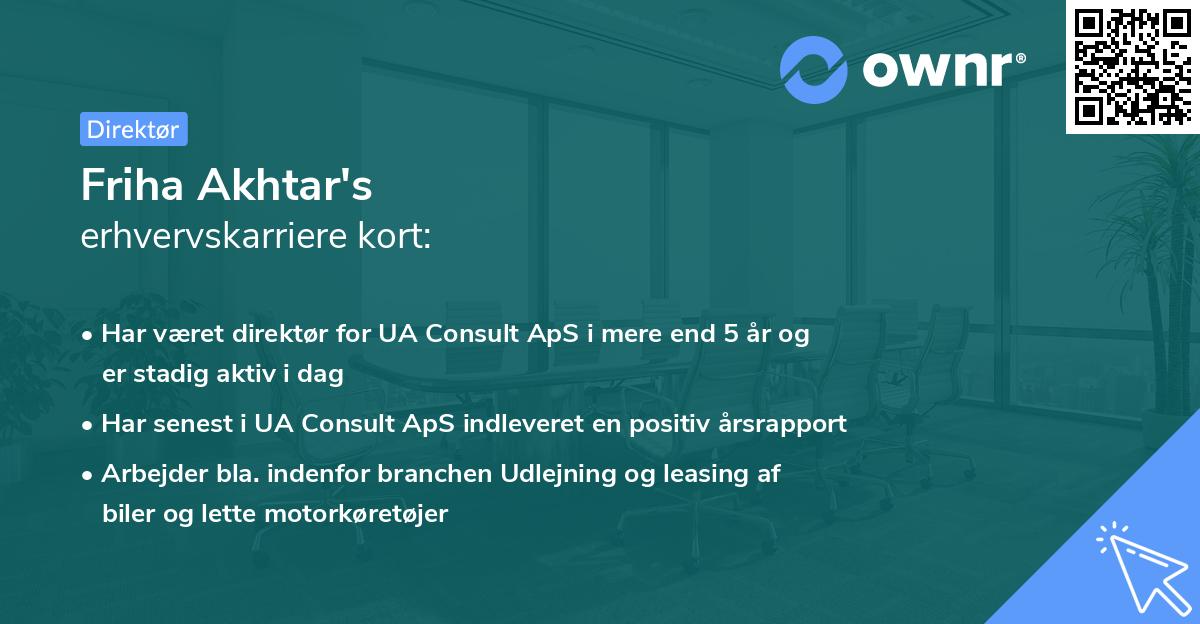 ownr®

Direktør

Friha Akhtar's
erhvervskarriere kort:

• Har været direktør for UA Consult ApS i mere end 5 år og er stadig aktiv i dag

• Har senest i UA Consult ApS indleveret en positiv årsrapport

• Arbejder bla. indenfor branchen Udlejning og leasing af biler og lette motorkøretøjer